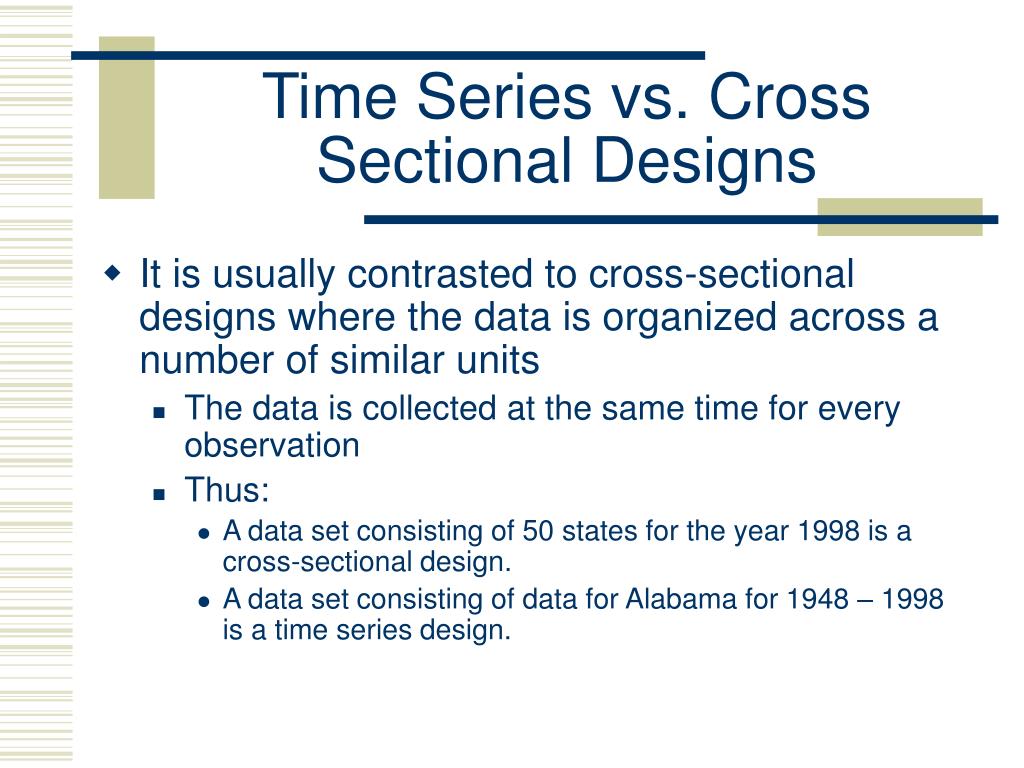 Time Series vs. Cross Sectional Designs

It is usually contrasted to cross-sectional designs where the data is organized across a number of similar units

The data is collected at the same time for every observation

Thus:

A data set consisting of 50 states for the year 1998 is a cross-sectional design.

A data set consisting of data for Alabama for 1948 – 1998 is a time series design.